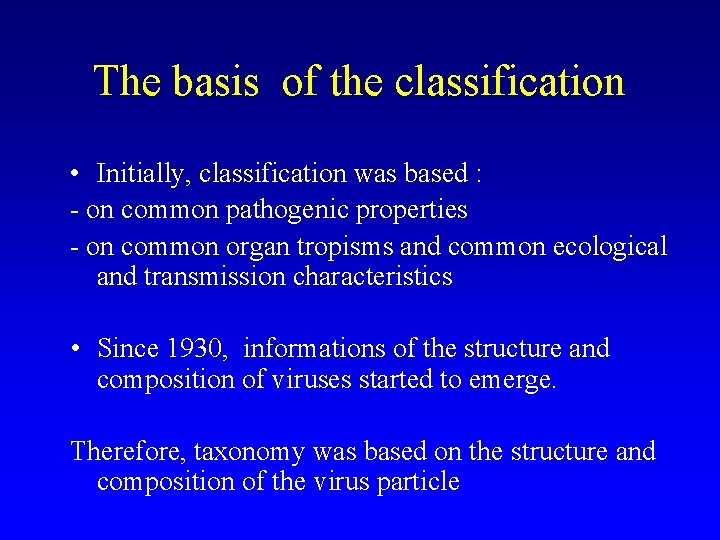 The basis  of the classification

• Initially, classification was based :
- on common pathogenic properties
- on common organ tropisms and common ecological and transmission characteristics

• Since 1930,  informations of the structure and composition of viruses started to emerge.

Therefore, taxonomy was based on the structure and composition of the virus particle